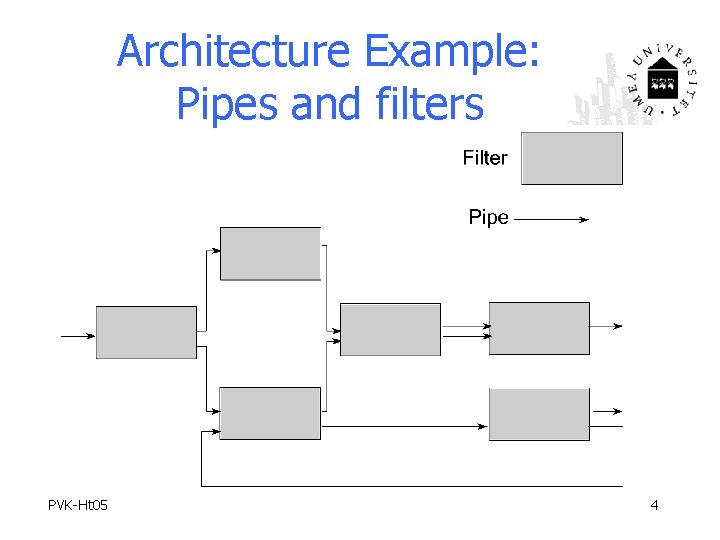 Architecture Example: Pipes and filters

UMEÅ UNIVERSITET

Filter

Pipe

PVK-Ht05

4